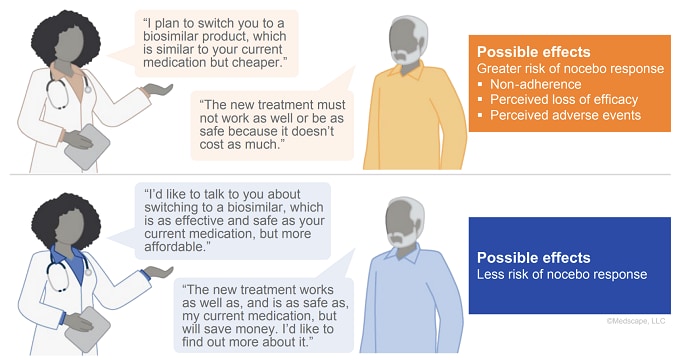 "I plan to switch you to a biosimilar product, which is similar to your current medication but cheaper."

"The new treatment must not work as well or be as safe because it doesn't cost as much."

Possible effects
Greater risk of nocebo response
▪ Non-adherence
▪ Perceived loss of efficacy
▪ Perceived adverse events

"I'd like to talk to you about switching to a biosimilar, which is as effective and safe as your current medication, but more affordable."

"The new treatment works as well as, and is as safe as, my current medication, but will save money. I'd like to find out more about it."

Possible effects
Less risk of nocebo response

©Medscape, LLC